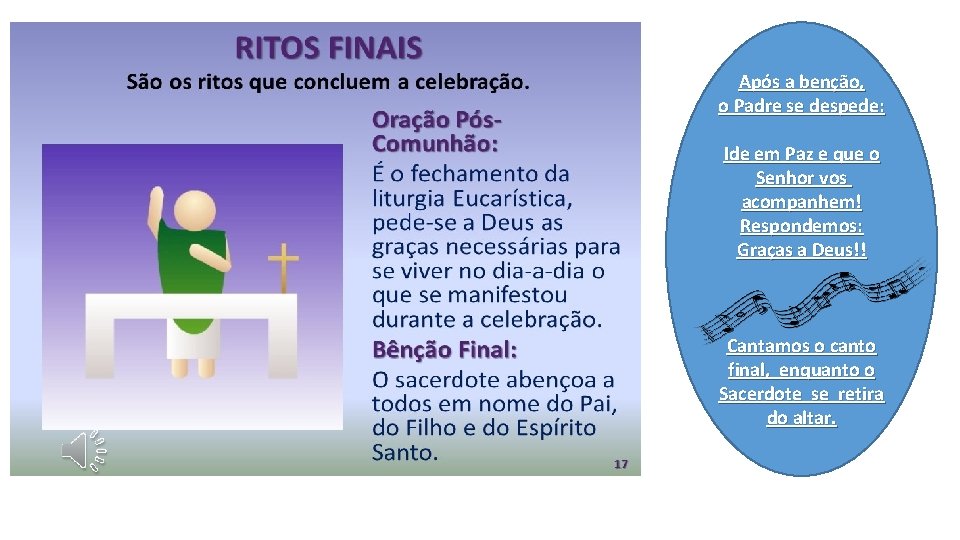 RITOS FINAIS
São os ritos que concluem a celebração.

Oração Pós-Comunhão:
É o fechamento da liturgia Eucarística, pede-se a Deus as graças necessárias para se viver no dia-a-dia o que se manifestou durante a celebração.

Bênção Final:
O sacerdote abençoa a todos em nome do Pai, do Filho e do Espírito Santo.

17

Após a benção, o Padre se despede:

Ide em Paz e que o Senhor vos acompanhem! Respondemos: Graças a Deus!!

Cantamos o canto final, enquanto o Sacerdote se retira do altar.